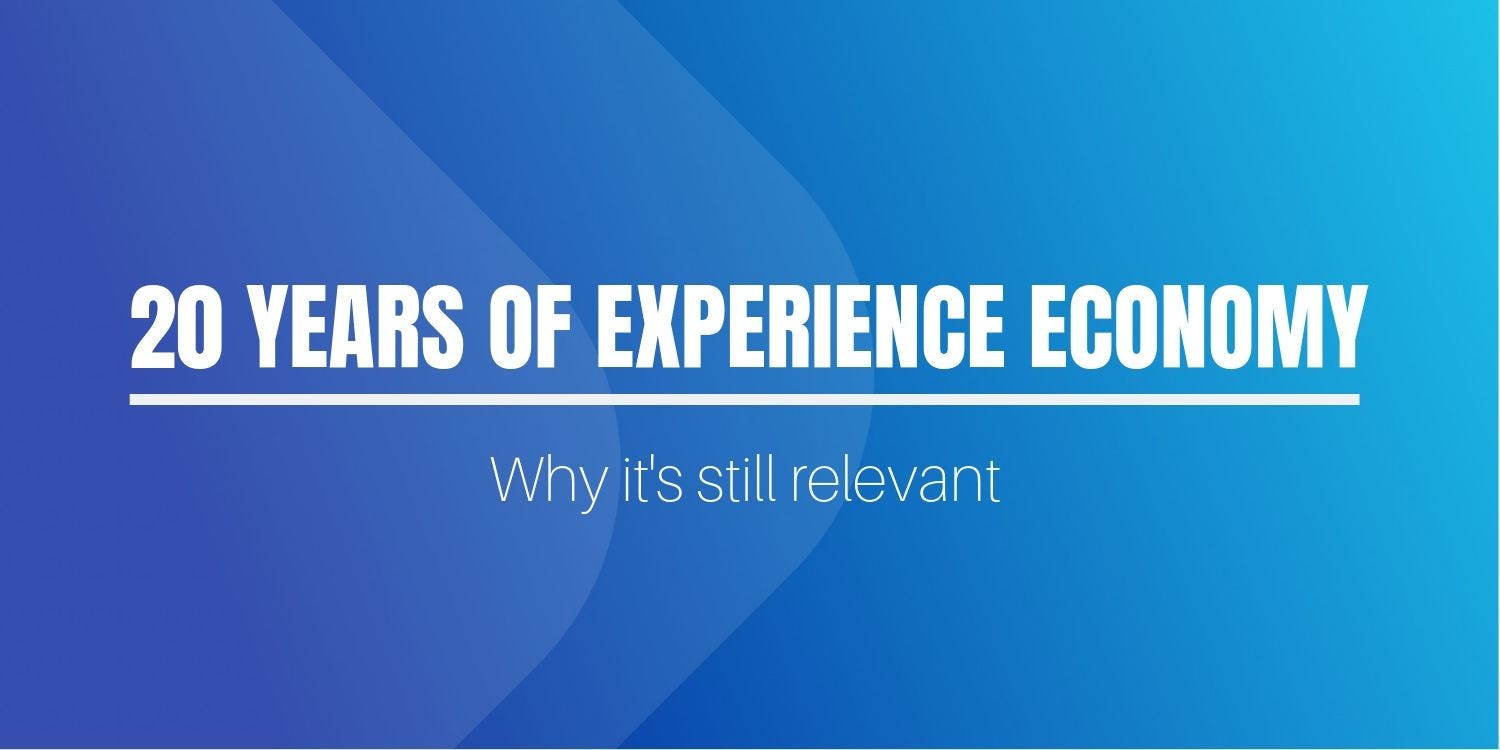 20 YEARS OF EXPERIENCE ECONOMY

Why it's still relevant